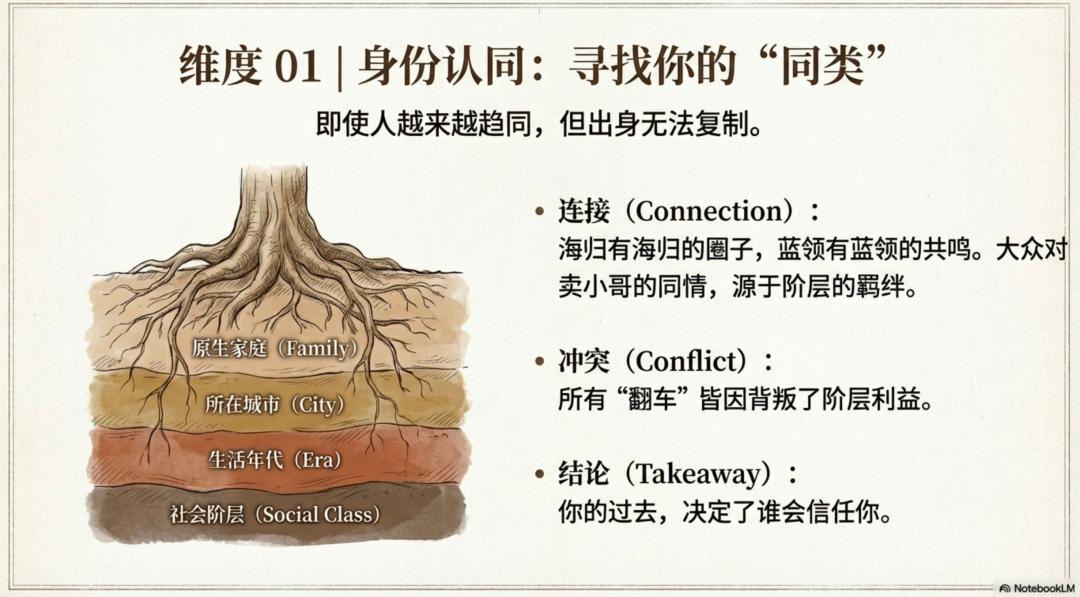 维度 01 | 身份认同：寻找你的“同类”

即使人越来越趋同，但出身无法复制。

原生家庭（Family）

所在城市（City）

生活年代（Era）

社会阶层（Social Class）

• 连接（Connection）：
海归有海归的圈子，蓝领有蓝领的共鸣。大众对卖小哥的同情，源于阶层的羁绊。

• 冲突（Conflict）：
所有“翻车”皆因背叛了阶层利益。

• 结论（Takeaway）：
你的过去，决定了谁会信任你。

NotebookLM